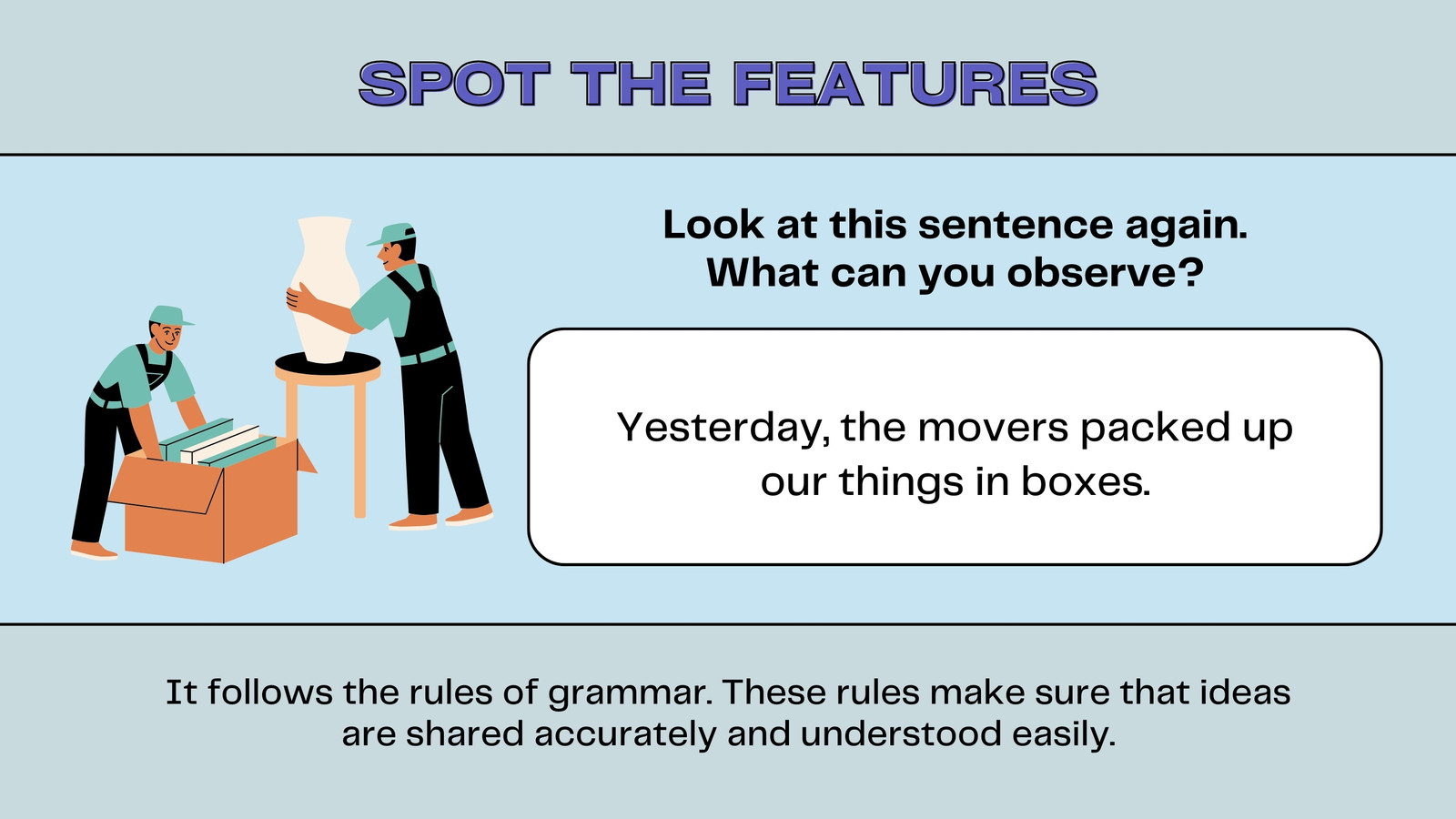 SPOT THE FEATURES

Look at this sentence again.
What can you observe?

Yesterday, the movers packed up our things in boxes.

It follows the rules of grammar. These rules make sure that ideas are shared accurately and understood easily.